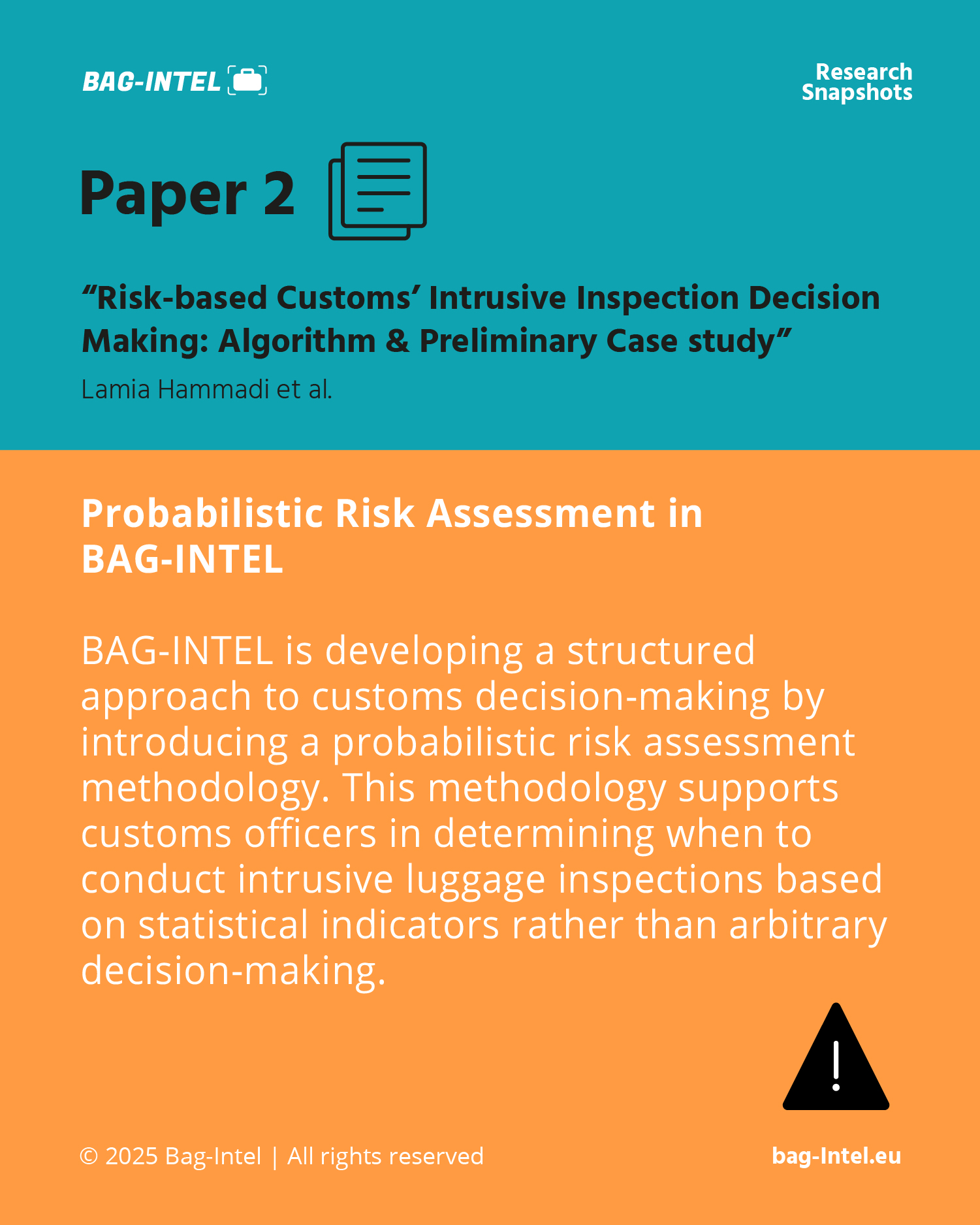 BAG-INTEL

Research Snapshots

Paper 2

“Risk-based Customs’ Intrusive Inspection Decision Making: Algorithm & Preliminary Case study”

Lamia Hammadi et al.

Probabilistic Risk Assessment in BAG-INTEL

BAG-INTEL is developing a structured approach to customs decision-making by introducing a probabilistic risk assessment methodology. This methodology supports customs officers in determining when to conduct intrusive luggage inspections based on statistical indicators rather than arbitrary decision-making.

© 2025 Bag-Intel | All rights reserved

bag-Intel.eu